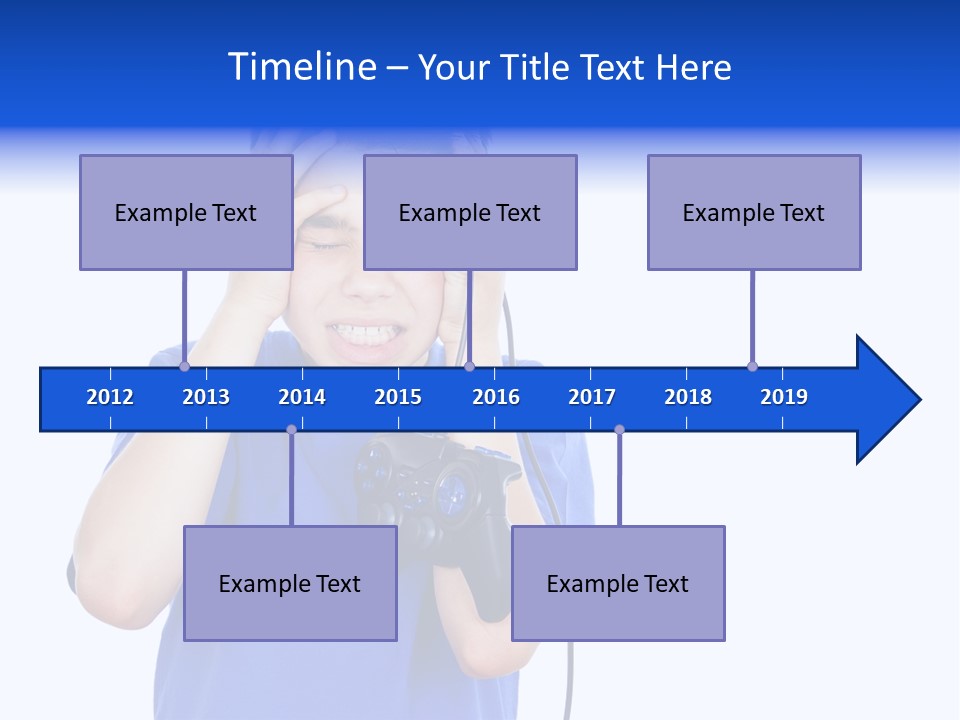 Timeline – Your Title Text Here

Example Text

Example Text

Example Text

2012 2013 2014 2015 2016 2017 2018 2019

Example Text

Example Text